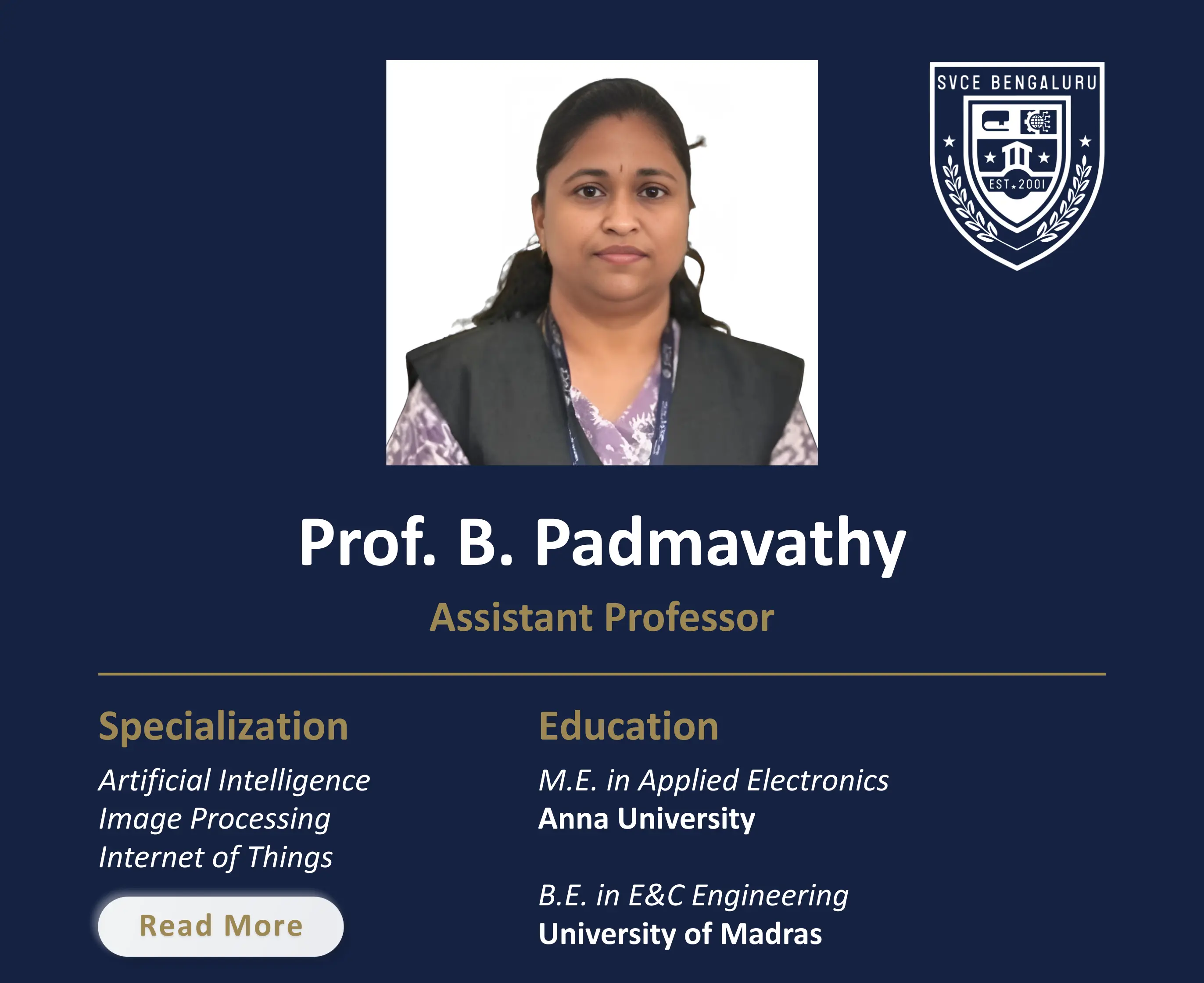 SVCE BENGALURU
EST 2001

Prof. B. Padmavathy

Assistant Professor

Specialization

Artificial Intelligence
Image Processing
Internet of Things

Read More

Education

M.E. in Applied Electronics
Anna University

B.E. in E&C Engineering
University of Madras